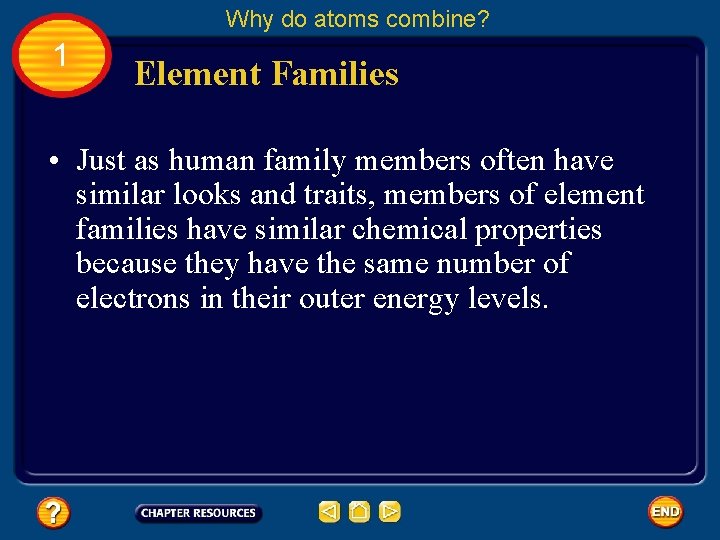 Why do atoms combine?

1

Element Families

• Just as human family members often have similar looks and traits, members of element families have similar chemical properties because they have the same number of electrons in their outer energy levels.

?

CHAPTER RESOURCES

END